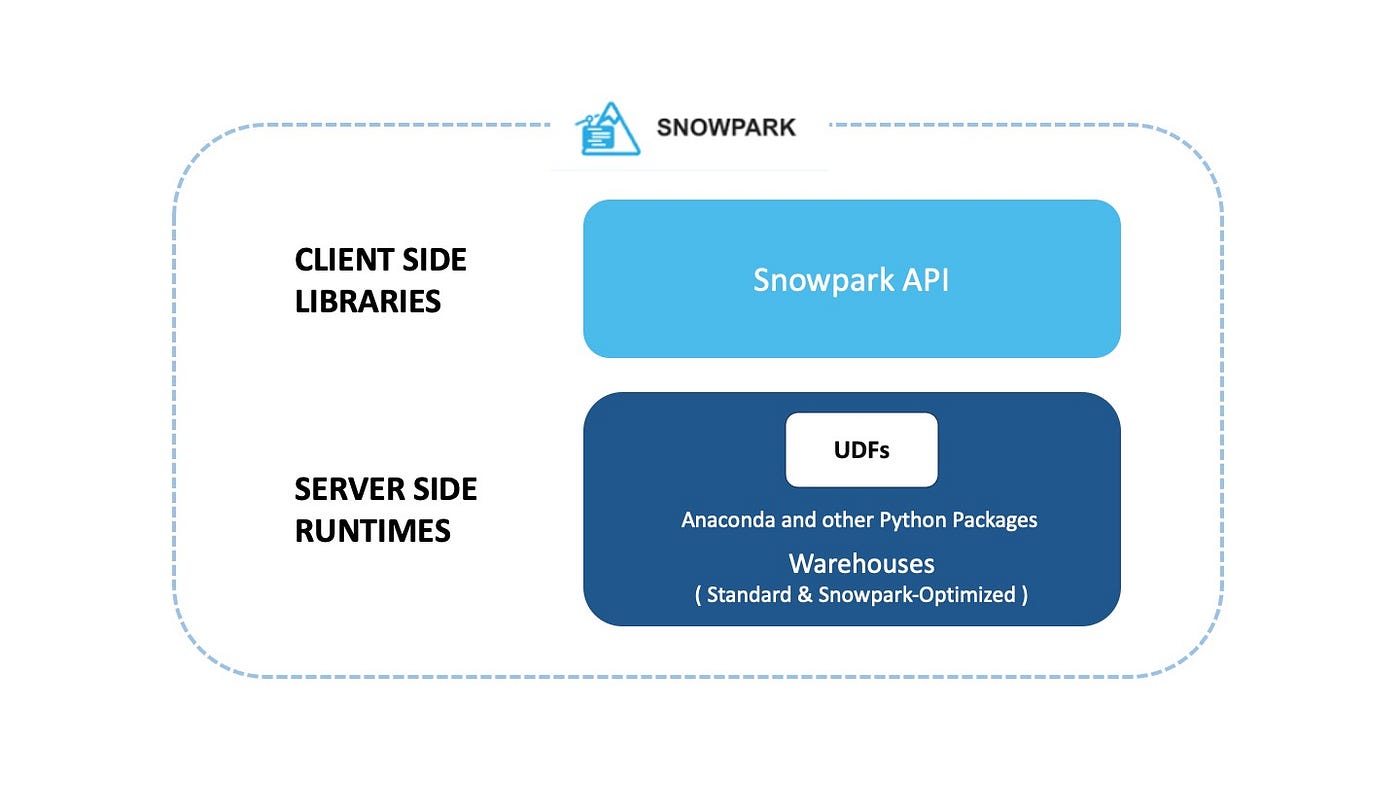 SNOWPARK

CLIENT SIDE LIBRARIES

Snowpark API

SERVER SIDE RUNTIMES

UDFs

Anaconda and other Python Packages

Warehouses
( Standard & Snowpark-Optimized )